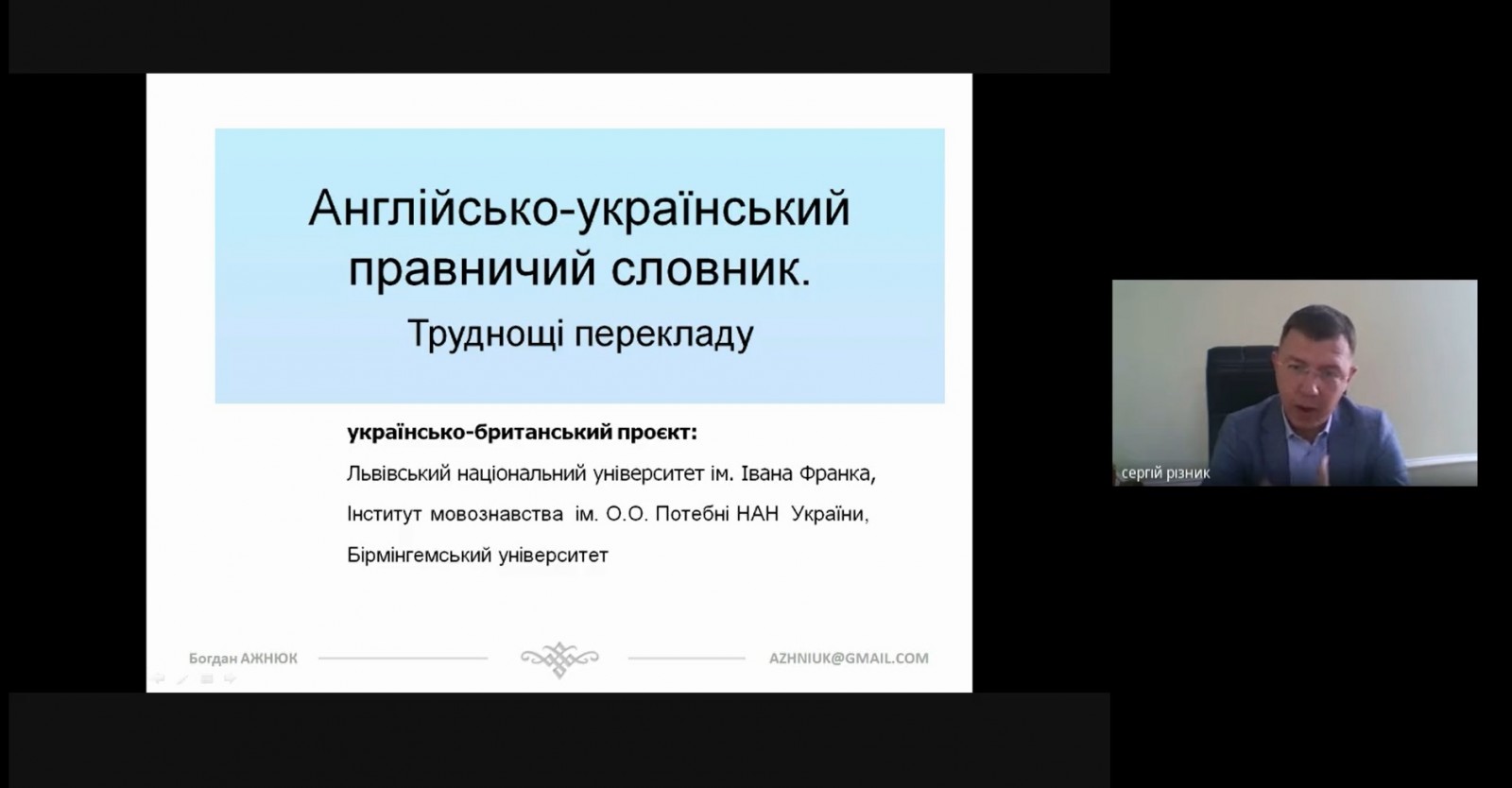 Англійсько-український правничий словник.

Труднощі перекладу

українсько-британський проєкт:

Львівський національний університет ім. Івана Франка,

Інститут мовознавства ім. О.О. Потебні НАН України,

Бірмінгемський університет

Богдан АЖНЮК

AZHNIUK@GMAIL.COM

сергій різник